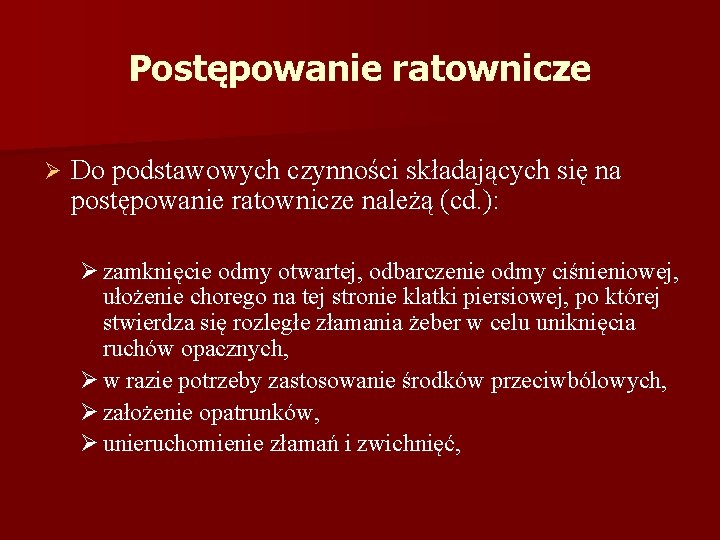 Postępowanie ratownicze

➢ Do podstawowych czynności składających się na postępowanie ratownicze należą (cd.):

➢ zamknięcie odmy otwartej, odbarczenie odmy ciśnieniowej, ułożenie chorego na tej stronie klatki piersiowej, po której stwierdza się rozległe złamania żeber w celu uniknięcia ruchów opacznych,
➢ w razie potrzeby zastosowanie środków przeciwbólowych,
➢ założenie opatrunków,
➢ unieruchomienie złamań i zwichnięć,